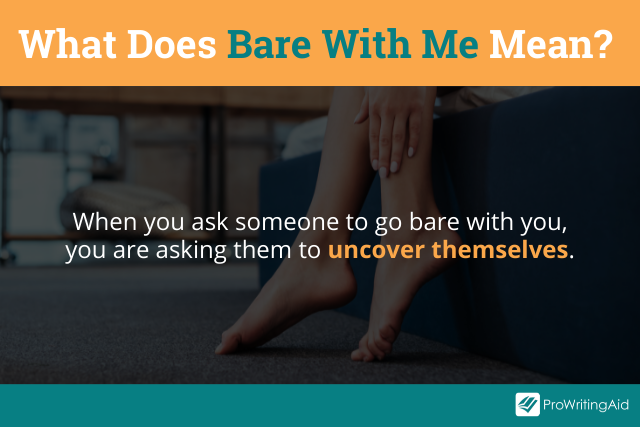 What Does Bare With Me Mean?

When you ask someone to go bare with you, you are asking them to uncover themselves.

ProWritingAid